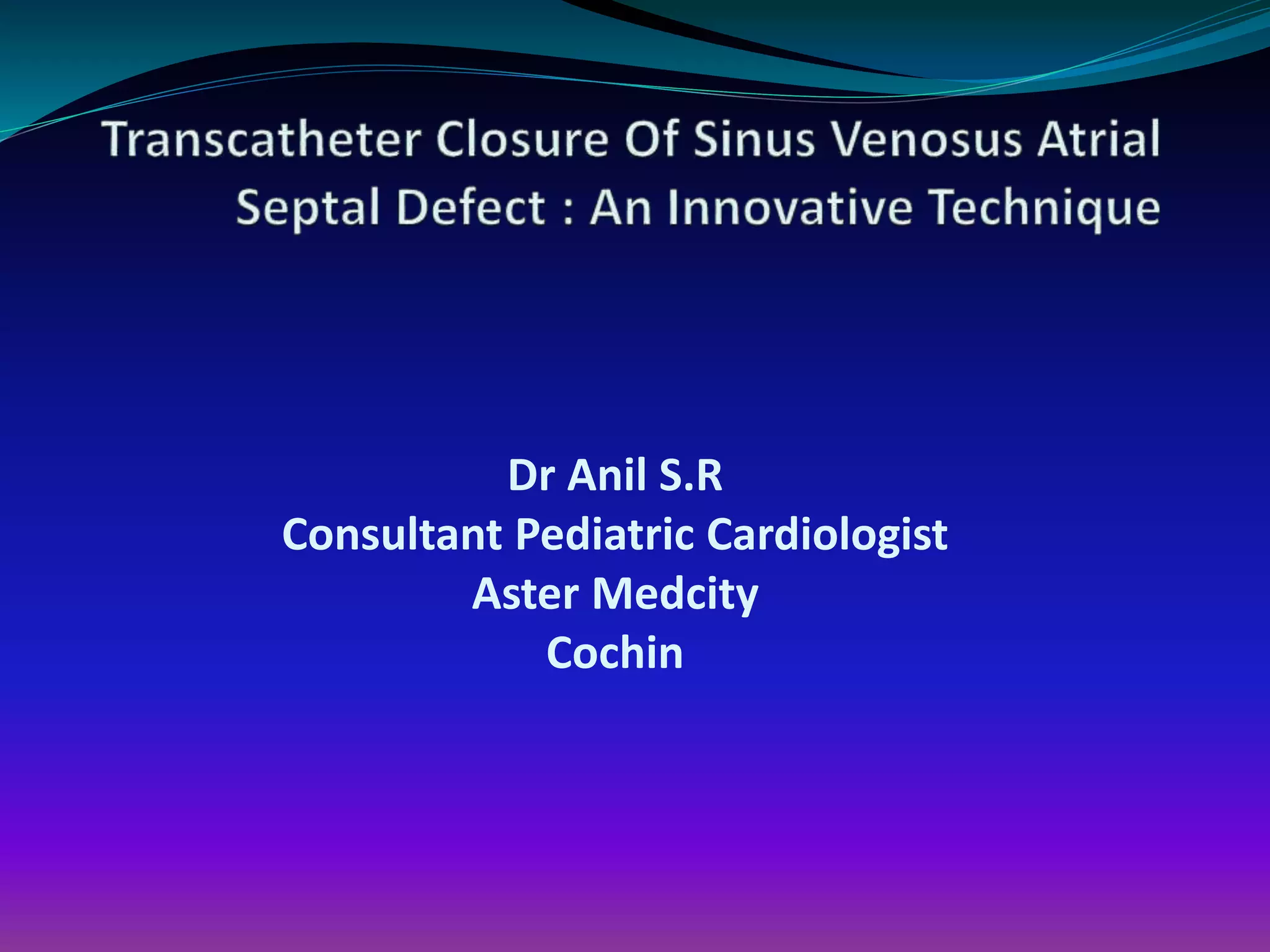 Transcatheter Closure Of Sinus Venosus Atrial Septal Defect : An Innovative Technique

Dr Anil S.R
Consultant Pediatric Cardiologist
Aster Medcity
Cochin